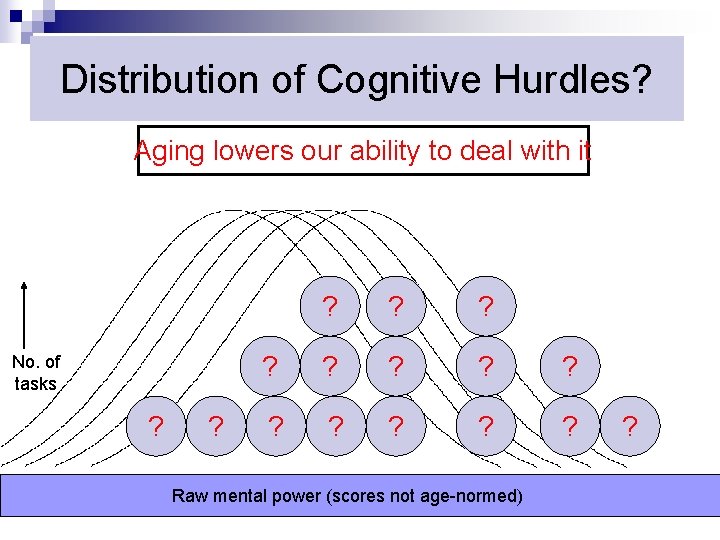 Distribution of Cognitive Hurdles?

Aging lowers our ability to deal with it

No. of tasks

?
?
?
?
?
?
?
?
?
?
?
?
?
?
?
?

Raw mental power (scores not age-normed)